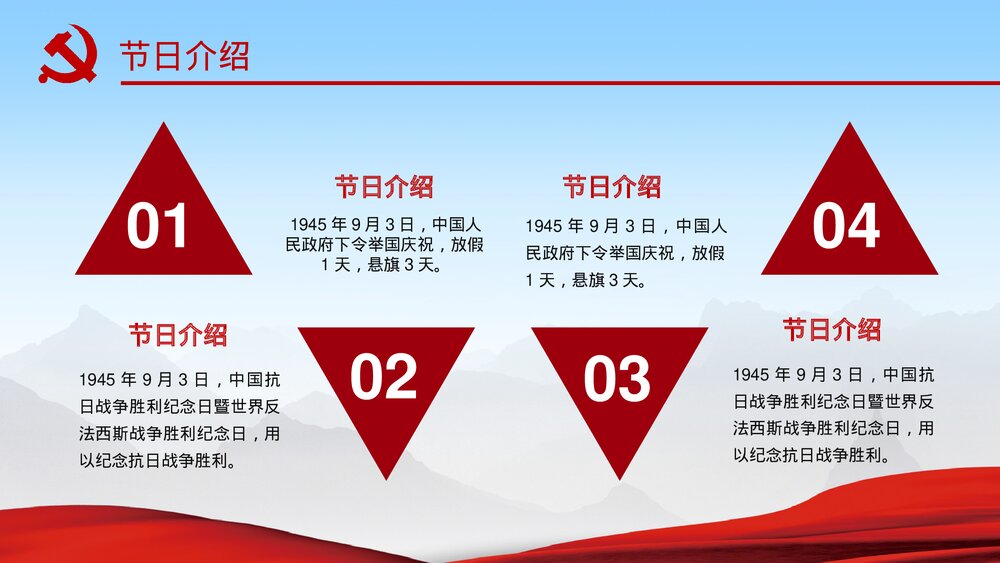 节日介绍

01

节日介绍

1945 年 9 月 3 日，中国人民政府下令举国庆祝，放假 1 天，悬旗 3 天。

节日介绍

1945 年 9 月 3 日，中国人民政府下令举国庆祝，放假 1 天，悬旗 3 天。

04

节日介绍

1945 年 9 月 3 日，中国抗日战争胜利纪念日暨世界反法西斯战争胜利纪念日，用以纪念抗日战争胜利。

02

03

节日介绍

1945 年 9 月 3 日，中国抗日战争胜利纪念日暨世界反法西斯战争胜利纪念日，用以纪念抗日战争胜利。